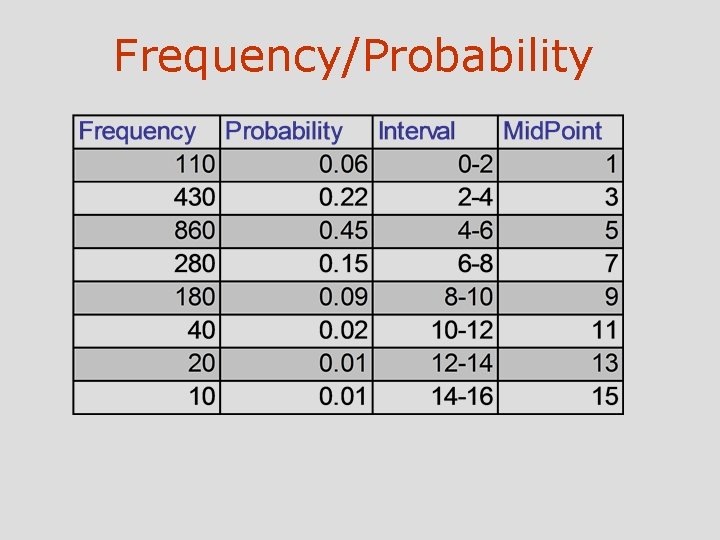 Frequency/Probability

| Frequency | Probability | Interval | MidPoint |
|---|---|---|---|
| 110 | 0.06 | 0-2 | 1 |
| 430 | 0.22 | 2-4 | 3 |
| 860 | 0.45 | 4-6 | 5 |
| 280 | 0.15 | 6-8 | 7 |
| 180 | 0.09 | 8-10 | 9 |
| 40 | 0.02 | 10-12 | 11 |
| 20 | 0.01 | 12-14 | 13 |
| 10 | 0.01 | 14-16 | 15 |